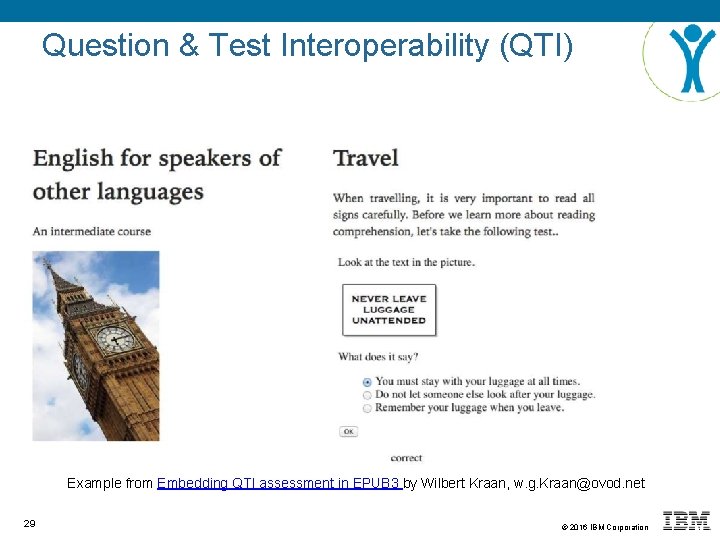 Question & Test Interoperability (QTI)

English for speakers of other languages

An intermediate course

Travel

When travelling, it is very important to read all signs carefully. Before we learn more about reading comprehension, let's take the following test..

Look at the text in the picture.

NEVER LEAVE LUGGAGE UNATTENDED

What does it say?

You must stay with your luggage at all times.
Do not let someone else look after your luggage.
Remember your luggage when you leave.

OK

correct

Example from Embedding QTI assessment in EPUB3 by Wilbert Kraan, w.g.Kraan@ovod.net

29

© 2016 IBM Corporation

IBM